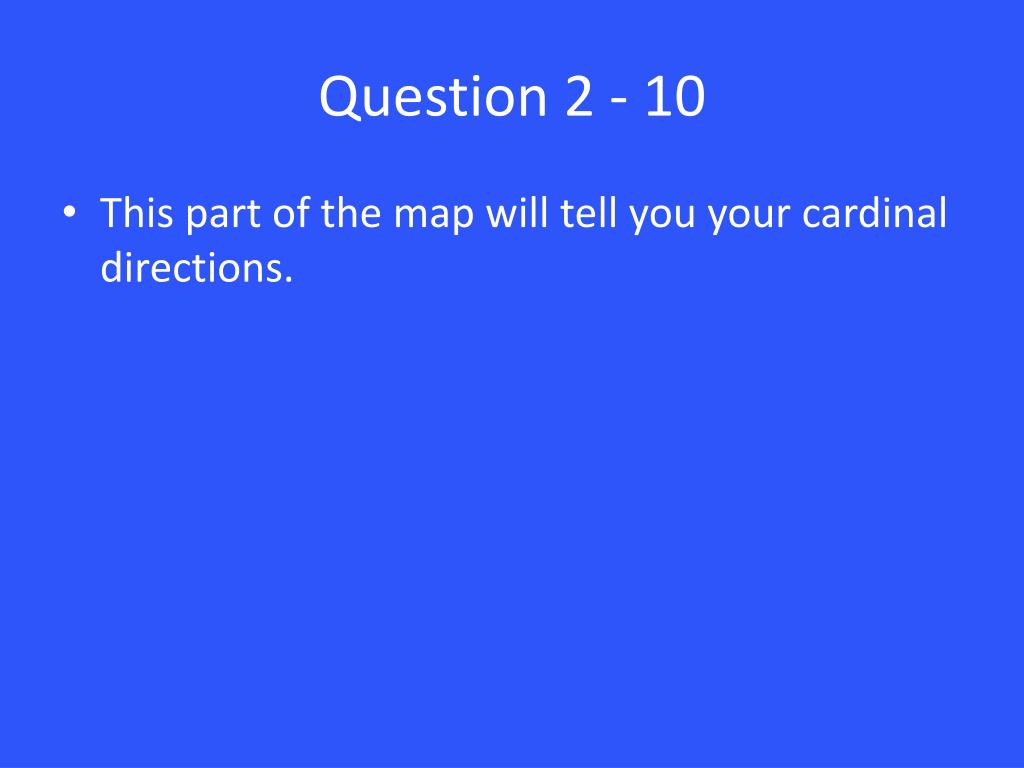 Question 2 - 10

• This part of the map will tell you your cardinal directions.